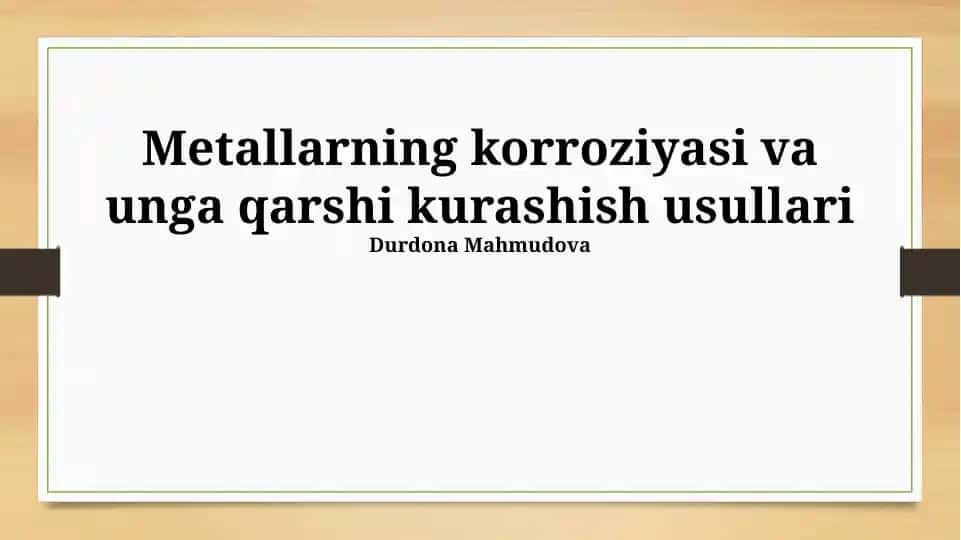 Metallarning korroziyasi va unga qarshi kurashish usullari
Durdona Mahmudova